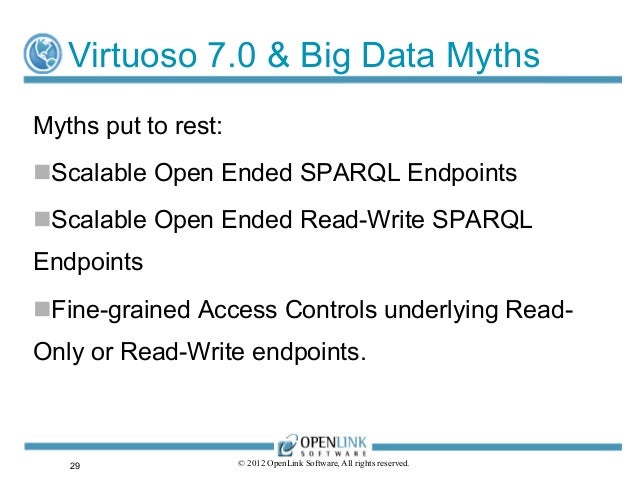 Virtuoso 7.0 & Big Data Myths

Myths put to rest:

■Scalable Open Ended SPARQL Endpoints

■Scalable Open Ended Read-Write SPARQL Endpoints

■Fine-grained Access Controls underlying Read-Only or Read-Write endpoints.

OPENLINK SOFTWARE

29

© 2012 OpenLink Software, All rights reserved.